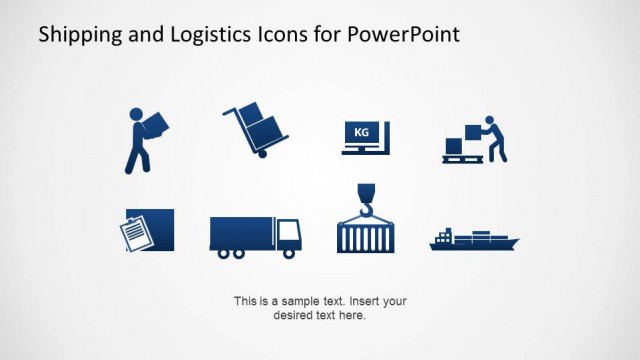 Shipping and Logistics Icons for PowerPoint

KG

This is a sample text. Insert your desired text here.